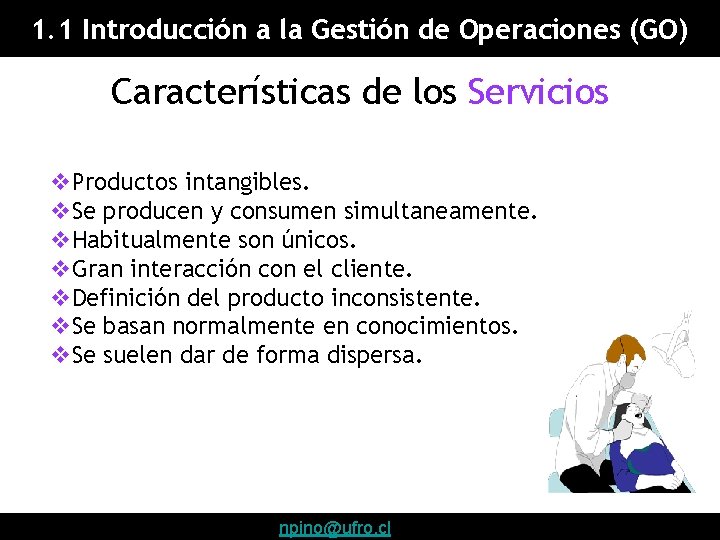 1.1 Introducción a la Gestión de Operaciones (GO)

Características de los Servicios

❖Productos intangibles.
❖Se producen y consumen simultaneamente.
❖Habitualmente son únicos.
❖Gran interacción con el cliente.
❖Definición del producto inconsistente.
❖Se basan normalmente en conocimientos.
❖Se suelen dar de forma dispersa.

npino@ufro.cl